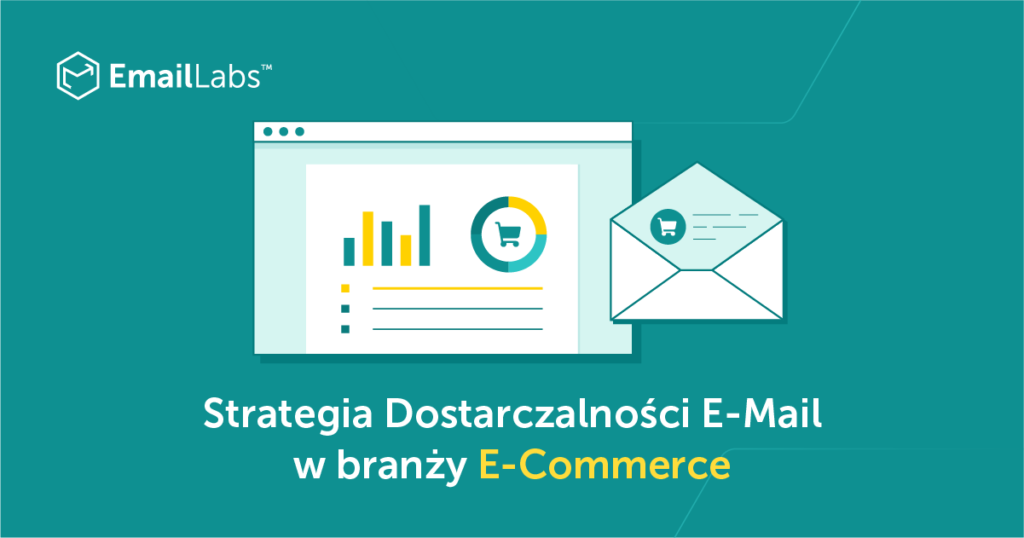 EmailLabs™

Strategia Dostarczalności E-Mail w branży E-Commerce